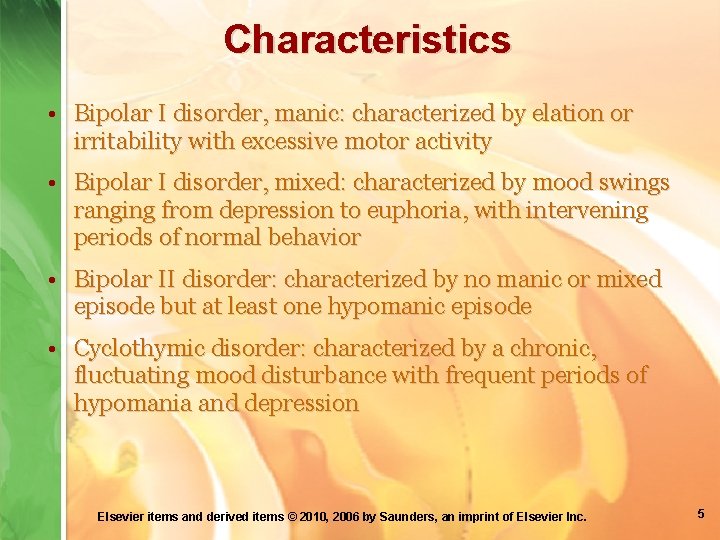 Characteristics

• Bipolar I disorder, manic: characterized by elation or irritability with excessive motor activity

• Bipolar I disorder, mixed: characterized by mood swings ranging from depression to euphoria, with intervening periods of normal behavior

• Bipolar II disorder: characterized by no manic or mixed episode but at least one hypomanic episode

• Cyclothymic disorder: characterized by a chronic, fluctuating mood disturbance with frequent periods of hypomania and depression

Elsevier items and derived items © 2010, 2006 by Saunders, an imprint of Elsevier Inc.

5